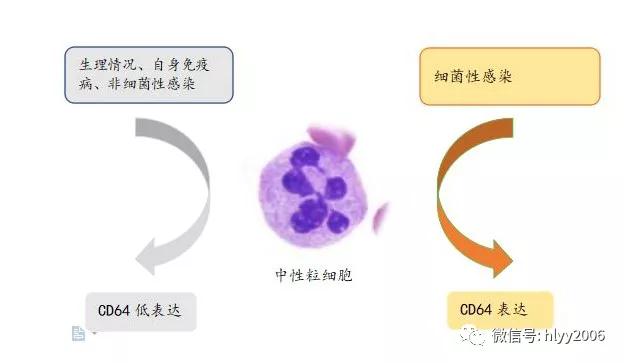 生理情况、自身免疫病、非细菌性感染

细菌性感染

中性粒细胞

CD64 低表达

CD64 表达

微信号: hlyy2006